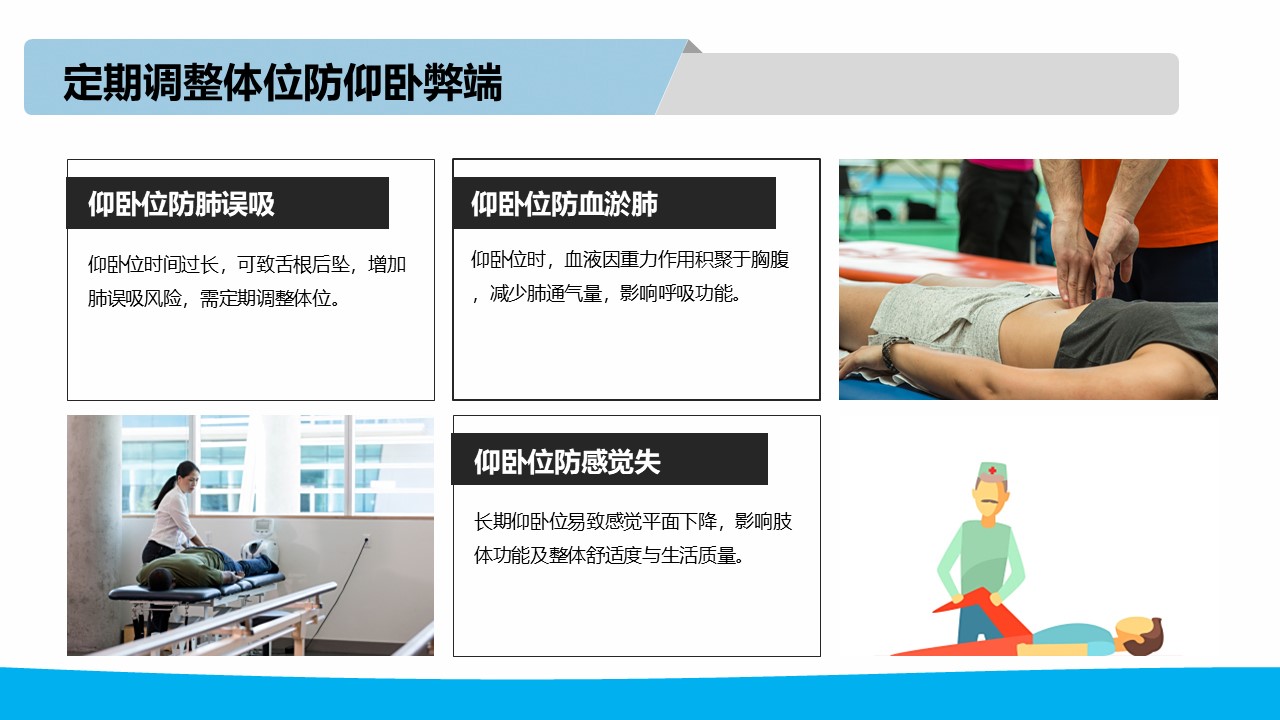 定期调整体位防仰卧弊端

仰卧位防肺误吸

仰卧位时间过长，可致舌根后坠，增加肺误吸风险，需定期调整体位。

仰卧位防血淤肺

仰卧位时，血液因重力作用积聚于胸腹，减少肺通气量，影响呼吸功能。

仰卧位防感觉失

长期仰卧位易致感觉平面下降，影响肢体功能及整体舒适度与生活质量。